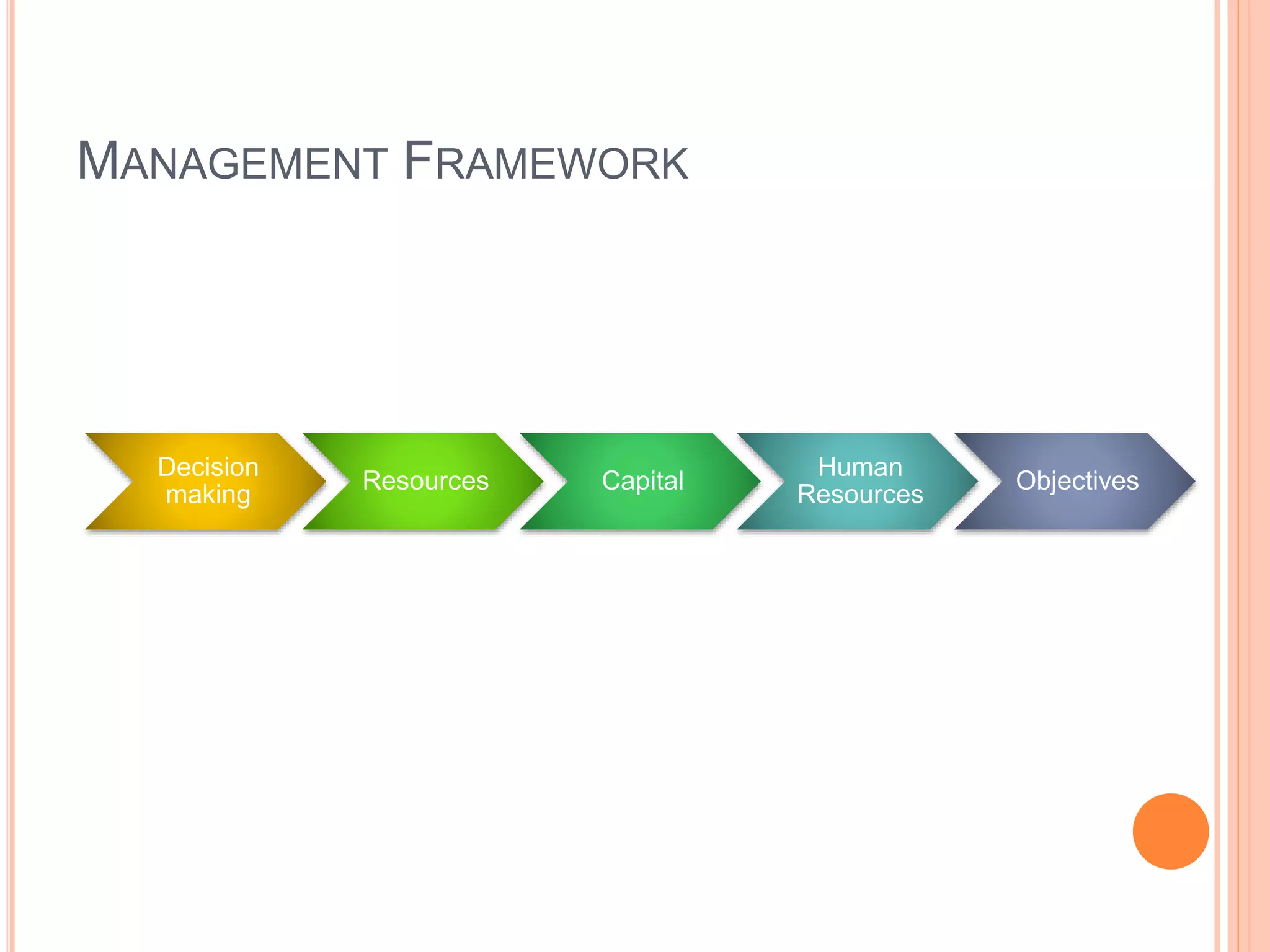 MANAGEMENT FRAMEWORK

Decision making

Resources

Capital

Human Resources

Objectives